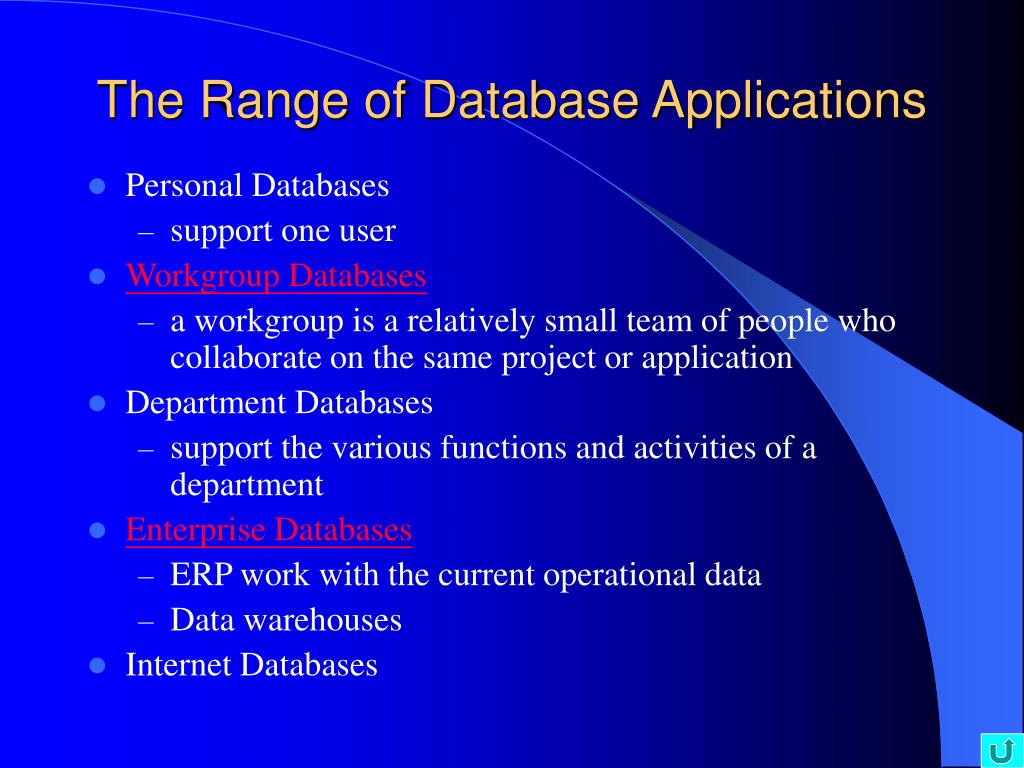 The Range of Database Applications

- Personal Databases
  – support one user
- Workgroup Databases
  – a workgroup is a relatively small team of people who collaborate on the same project or application
- Department Databases
  – support the various functions and activities of a department
- Enterprise Databases
  – ERP work with the current operational data
  – Data warehouses
- Internet Databases